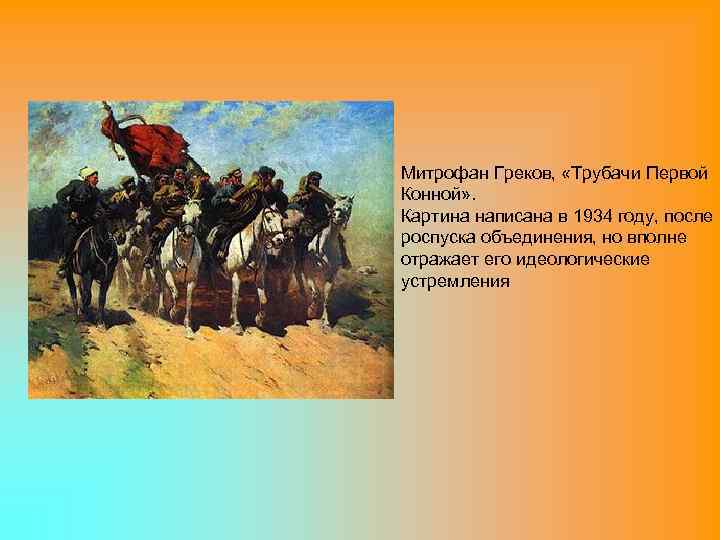 Митрофан Греков, «Трубачи Первой Конной».
Картина написана в 1934 году, после роспуска объединения, но вполне отражает его идеологические устремления